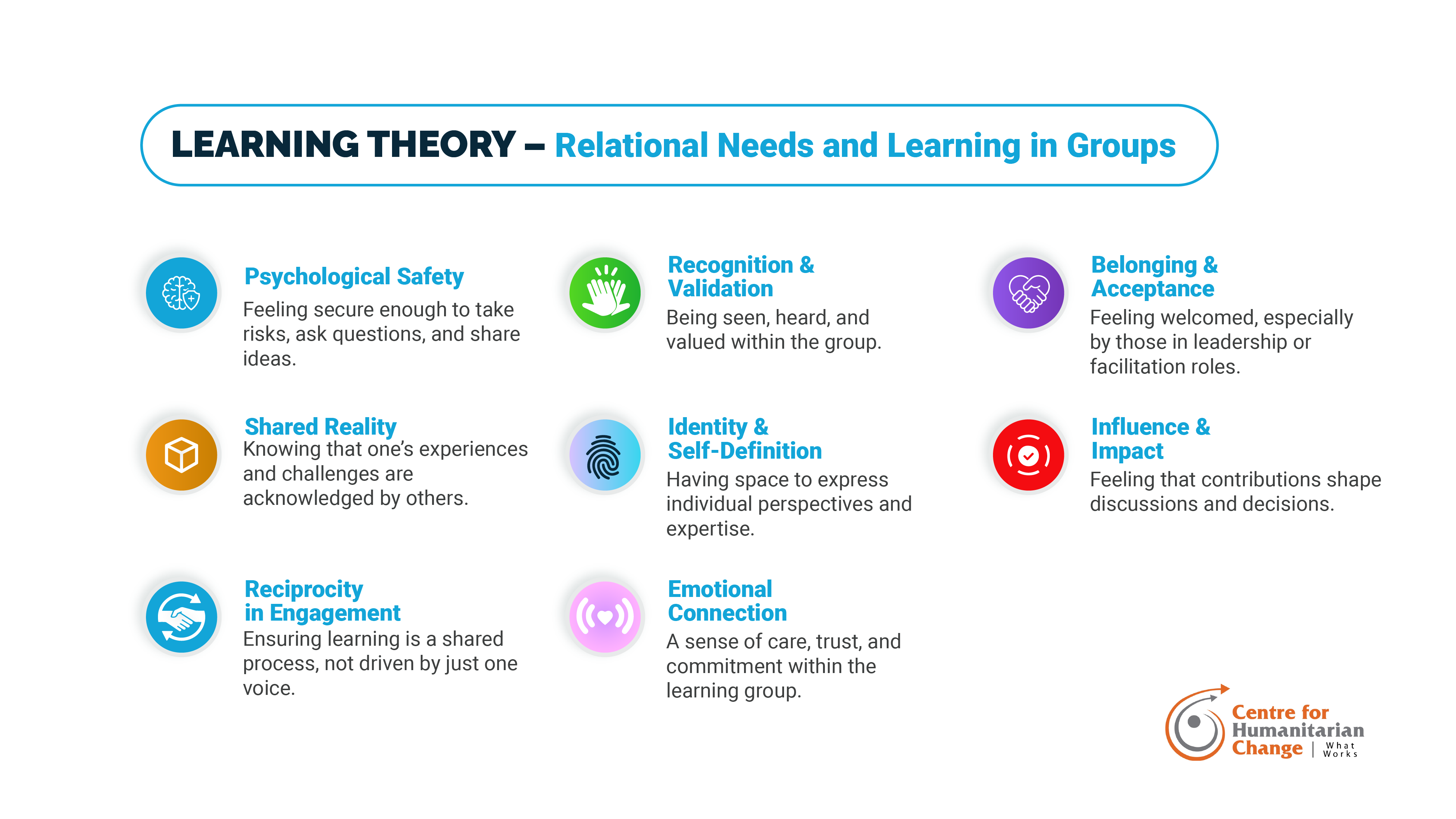 LEARNING THEORY – Relational Needs and Learning in Groups

Psychological Safety
Feeling secure enough to take risks, ask questions, and share ideas.

Shared Reality
Knowing that one's experiences and challenges are acknowledged by others.

Reciprocity in Engagement
Ensuring learning is a shared process, not driven by just one voice.

Recognition & Validation
Being seen, heard, and valued within the group.

Identity & Self-Definition
Having space to express individual perspectives and expertise.

Emotional Connection
A sense of care, trust, and commitment within the learning group.

Belonging & Acceptance
Feeling welcomed, especially by those in leadership or facilitation roles.

Influence & Impact
Feeling that contributions shape discussions and decisions.

Centre for Humanitarian Change | What Works